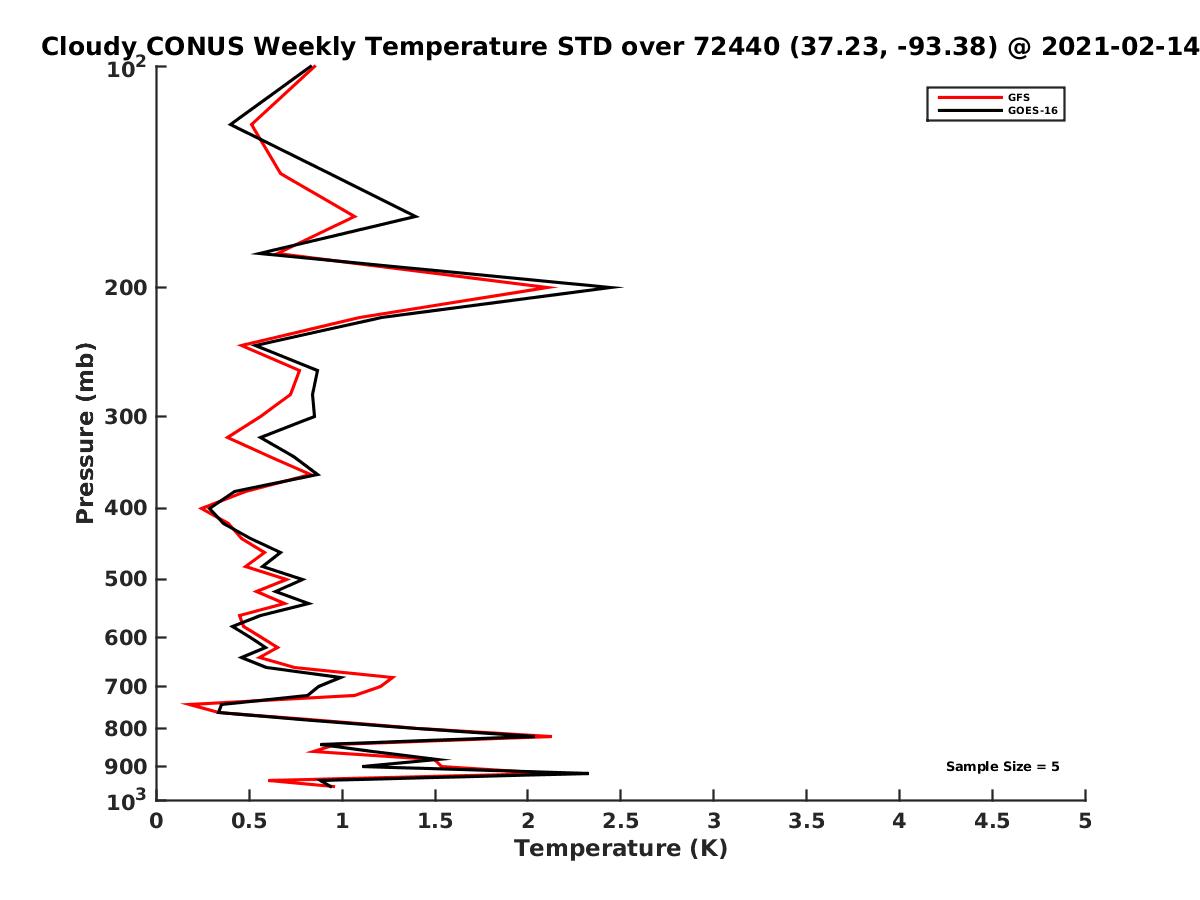 Cloudy CONUS Weekly Temperature STD over 72440 (37.23, -93.38) @ 2021-02-14

GFS
GOES-16

Pressure (mb)

$10^2$
200
300
400
500
600
700
800
900
$10^3$

Sample Size = 5

0 0.5 1 1.5 2 2.5 3 3.5 4 4.5 5

Temperature (K)